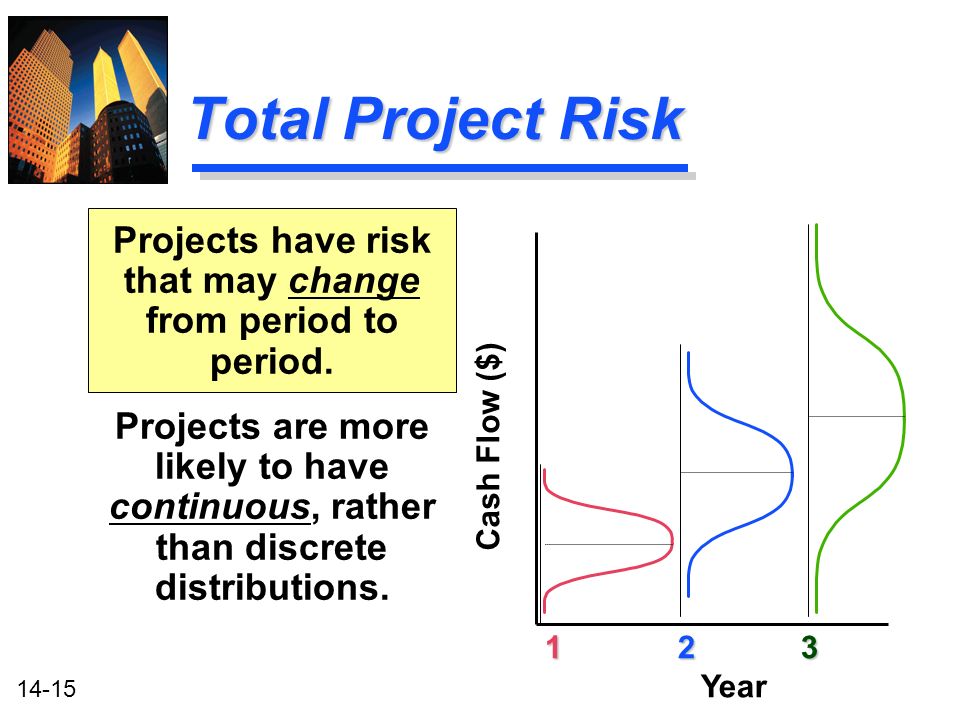 Total Project Risk

Projects have risk that may change from period to period.

Projects are more likely to have continuous, rather than discrete distributions.

Cash Flow ($)

1
2
3

Year

14-15